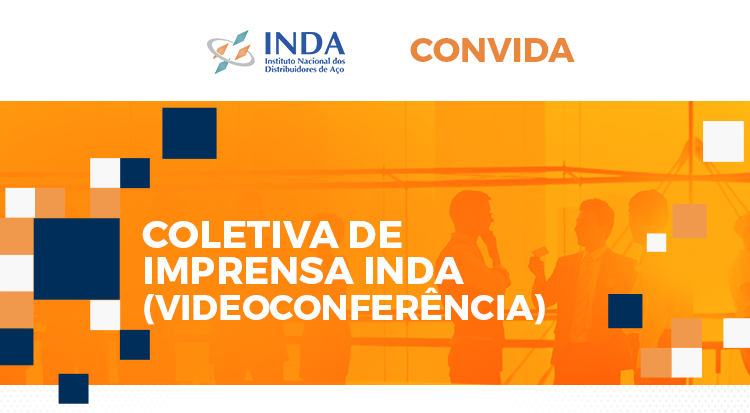 INDA
Instituto Nacional dos Distribuidores de Aço

CONVIDA

COLETIVA DE IMPRENSA INDA (VIDEOCONFERÊNCIA)